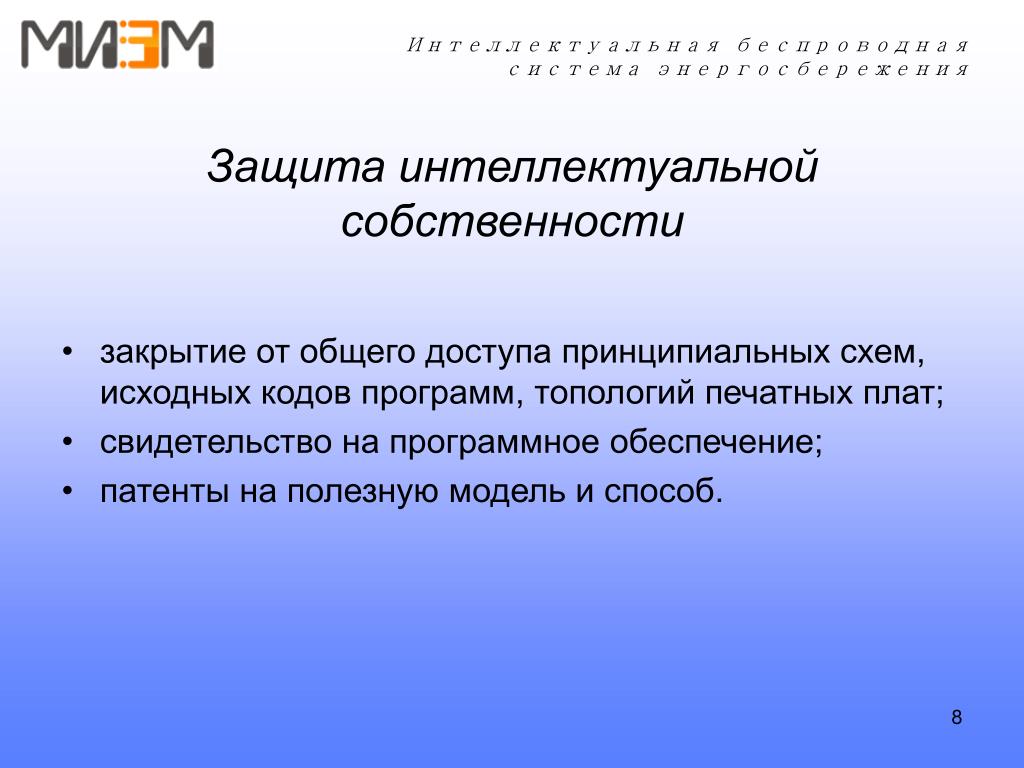 МИЭМ

Интеллектуальная беспроводная система энергосбережения

Защита интеллектуальной собственности

• закрытие от общего доступа принципиальных схем, исходных кодов программ, топологий печатных плат;
• свидетельство на программное обеспечение;
• патенты на полезную модель и способ.

8